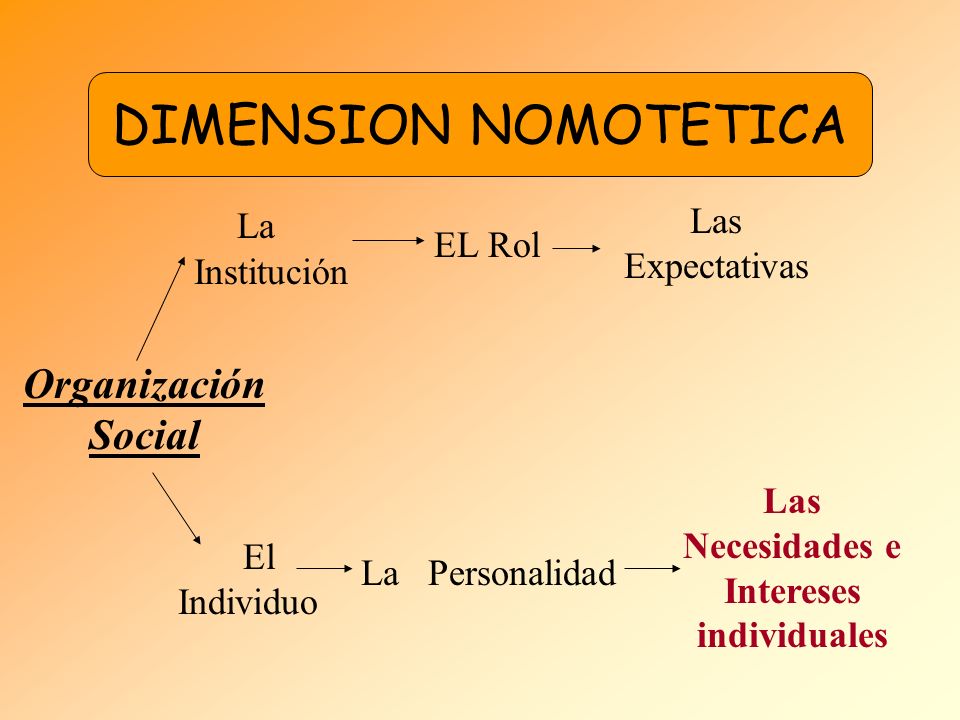 DIMENSION NOMOTETICA

La Institución

EL Rol

Las Expectativas

Organización Social

El Individuo

La Personalidad

Las Necesidades e Intereses individuales